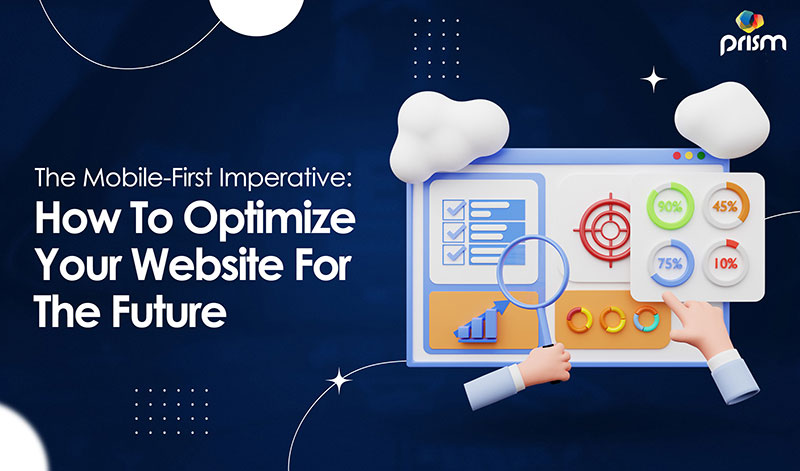 prism

The Mobile-First Imperative:
How To Optimize Your Website For The Future

90%
45%
75%
10%